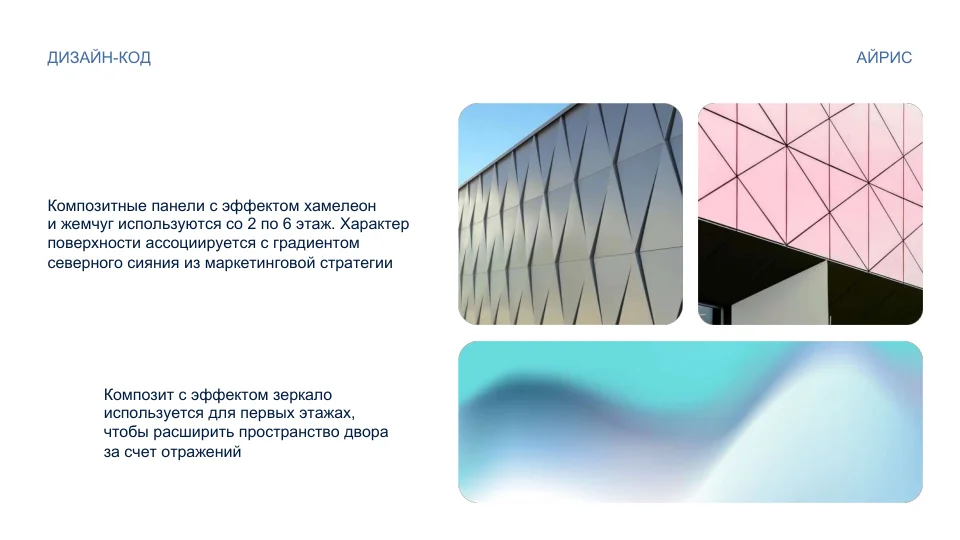 ДИЗАЙН-КОД

АЙРИС

Композитные панели с эффектом хамелеон и жемчуг используются со 2 по 6 этаж. Характер поверхности ассоциируется с градиентом северного сияния из маркетинговой стратегии

Композит с эффектом зеркало используется для первых этажах, чтобы расширить пространство двора за счет отражений